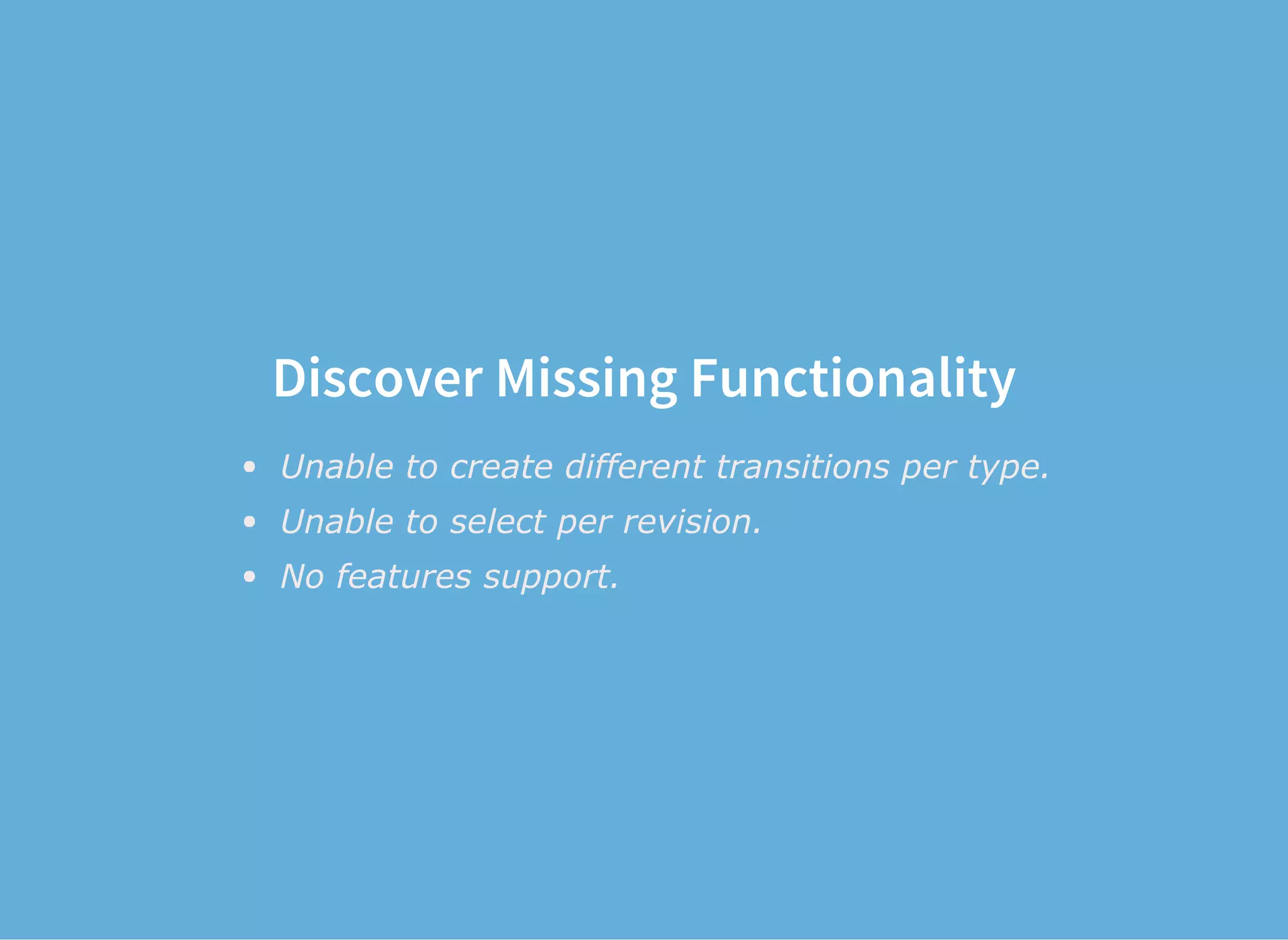 Discover Missing Functionality

- Unable to create different transitions per type.
- Unable to select per revision.
- No features support.